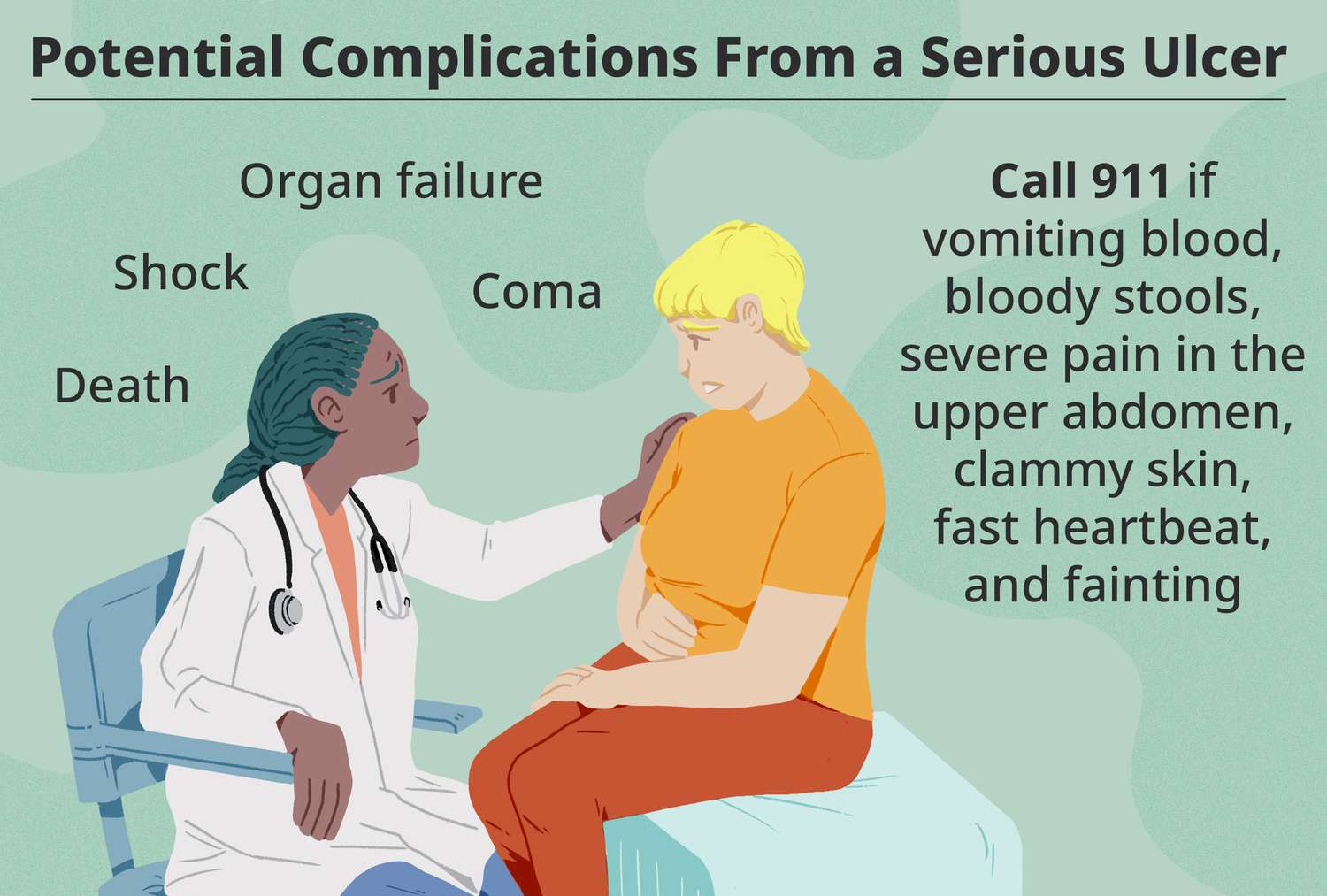 Potential Complications From a Serious Ulcer

Organ failure

Shock

Coma

Death

Call 911 if vomiting blood, bloody stools, severe pain in the upper abdomen, clammy skin, fast heartbeat, and fainting